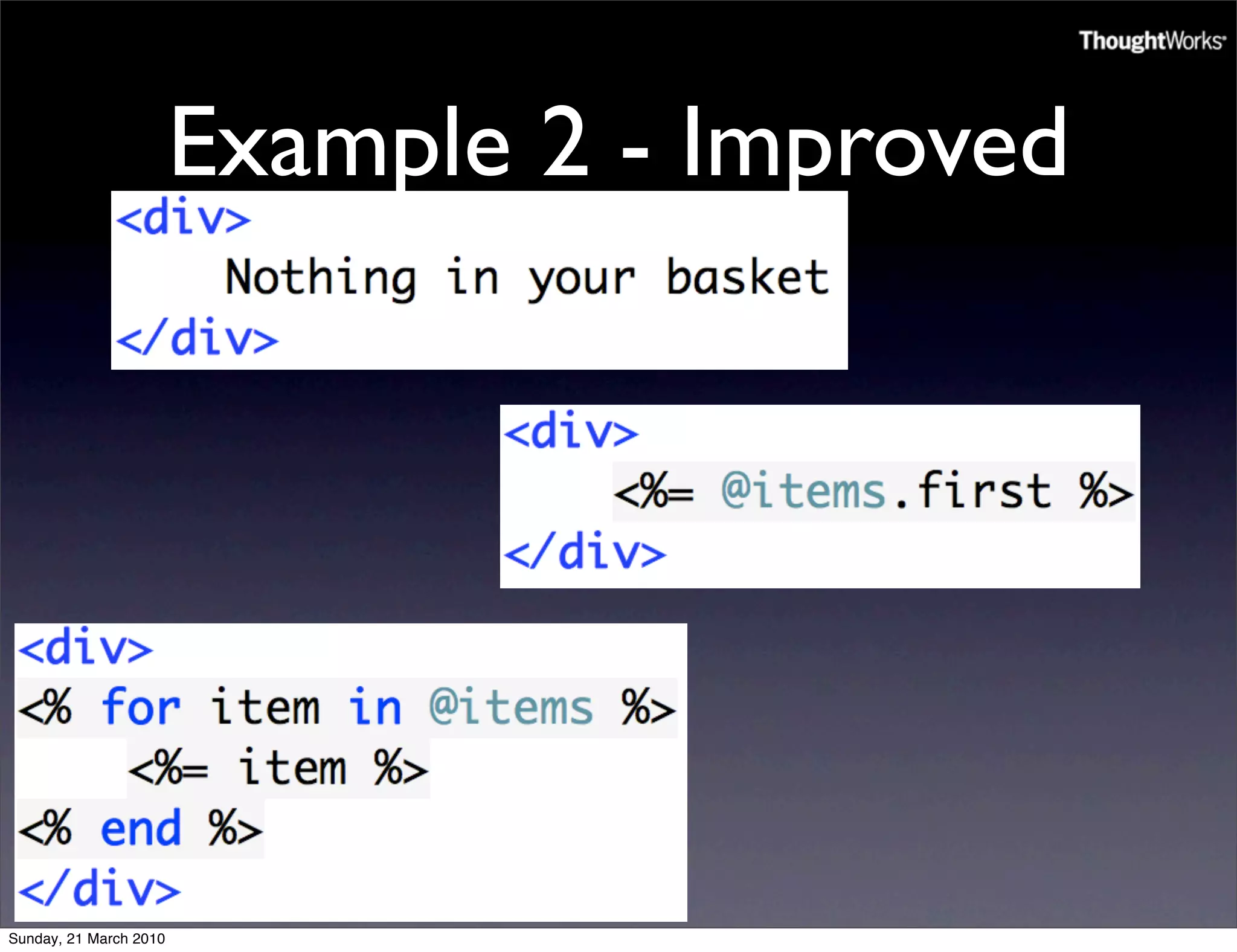 ThoughtWorks

Example 2 - Improved

<div>
    Nothing in your basket
</div>

<div>
    <%= @items.first %>
</div>

<div>
<% for item in @items %>
    <%= item %>
<% end %>
</div>

Sunday, 21 March 2010